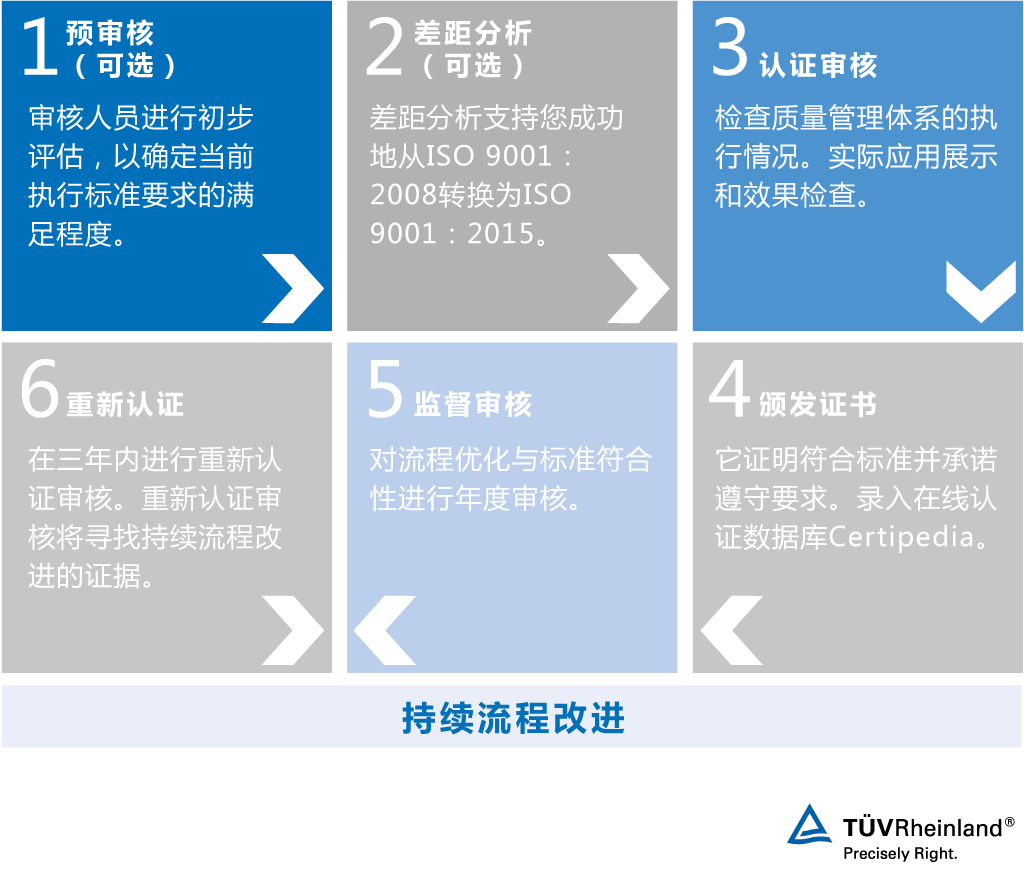 1 预审核（可选）

审核人员进行初步评估，以确定当前执行标准要求的满足程度。

2 差距分析（可选）

差距分析支持您成功地从ISO 9001：2008转换为ISO 9001：2015。

3 认证审核

检查质量管理体系的执行情况。实际应用展示和效果检查。

6 重新认证

在三年内进行重新认证审核。重新认证审核将寻找持续流程改进的证据。

5 监督审核

对流程优化与标准符合性进行年度审核。

4 颁发证书

它证明符合标准并承诺遵守要求。录入在线认证数据库Certipedia。

持续流程改进

TÜVRheinland®
Precisely Right.